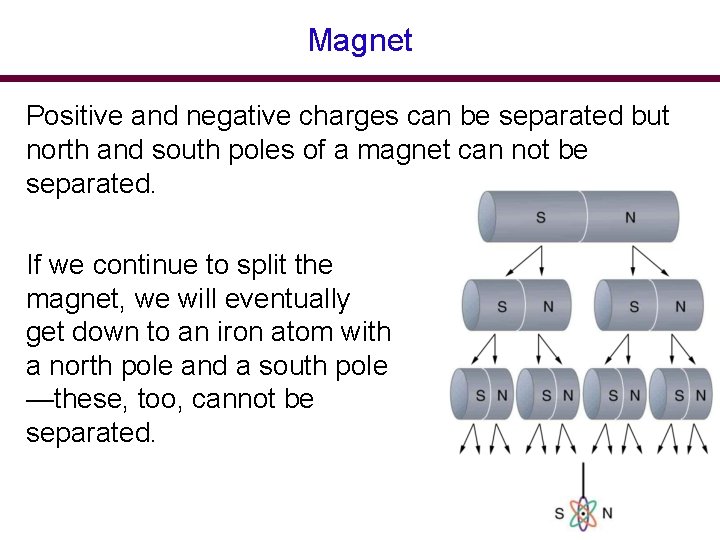 Magnet

Positive and negative charges can be separated but north and south poles of a magnet can not be separated.

If we continue to split the magnet, we will eventually get down to an iron atom with a north pole and a south pole —these, too, cannot be separated.

S N

S N S N

S N S N S N S N

S N